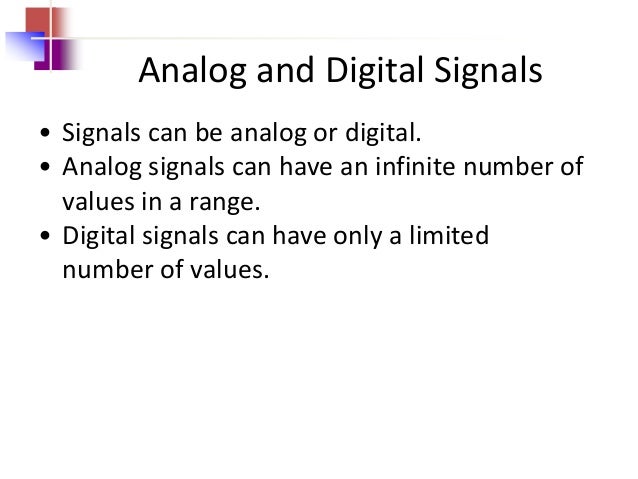 Analog and Digital Signals

• Signals can be analog or digital.
• Analog signals can have an infinite number of values in a range.
• Digital signals can have only a limited number of values.